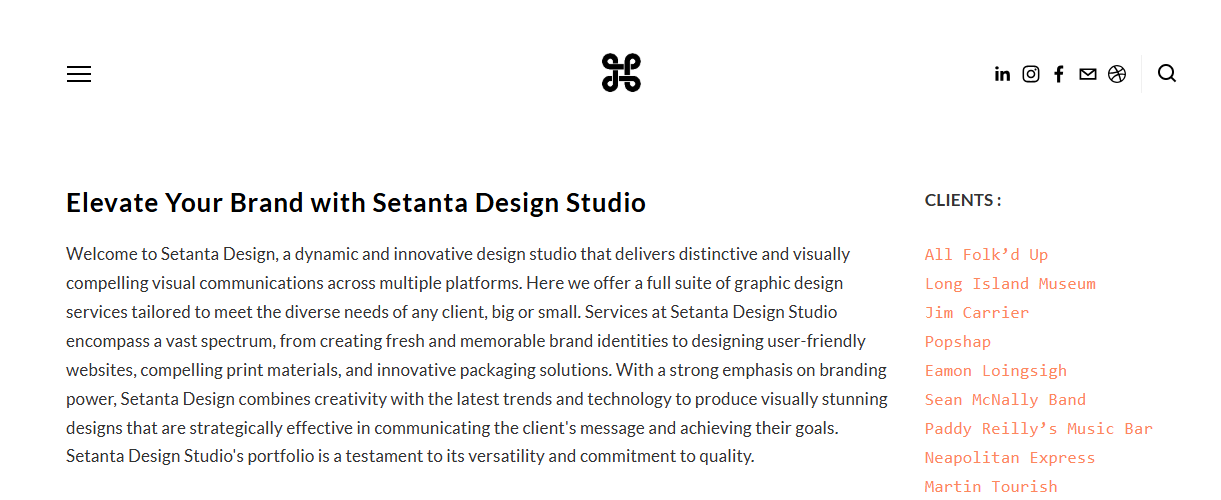 Elevate Your Brand with Setanta Design Studio

Welcome to Setanta Design, a dynamic and innovative design studio that delivers distinctive and visually compelling visual communications across multiple platforms. Here we offer a full suite of graphic design services tailored to meet the diverse needs of any client, big or small. Services at Setanta Design Studio encompass a vast spectrum, from creating fresh and memorable brand identities to designing user-friendly websites, compelling print materials, and innovative packaging solutions. With a strong emphasis on branding power, Setanta Design combines creativity with the latest trends and technology to produce visually stunning designs that are strategically effective in communicating the client's message and achieving their goals. Setanta Design Studio's portfolio is a testament to its versatility and commitment to quality.

CLIENTS :

All Folk'd Up
Long Island Museum
Jim Carrier
Popshap
Eamon Loingsigh
Sean McNally Band
Paddy Reilly's Music Bar
Neapolitan Express
Martin Tourish